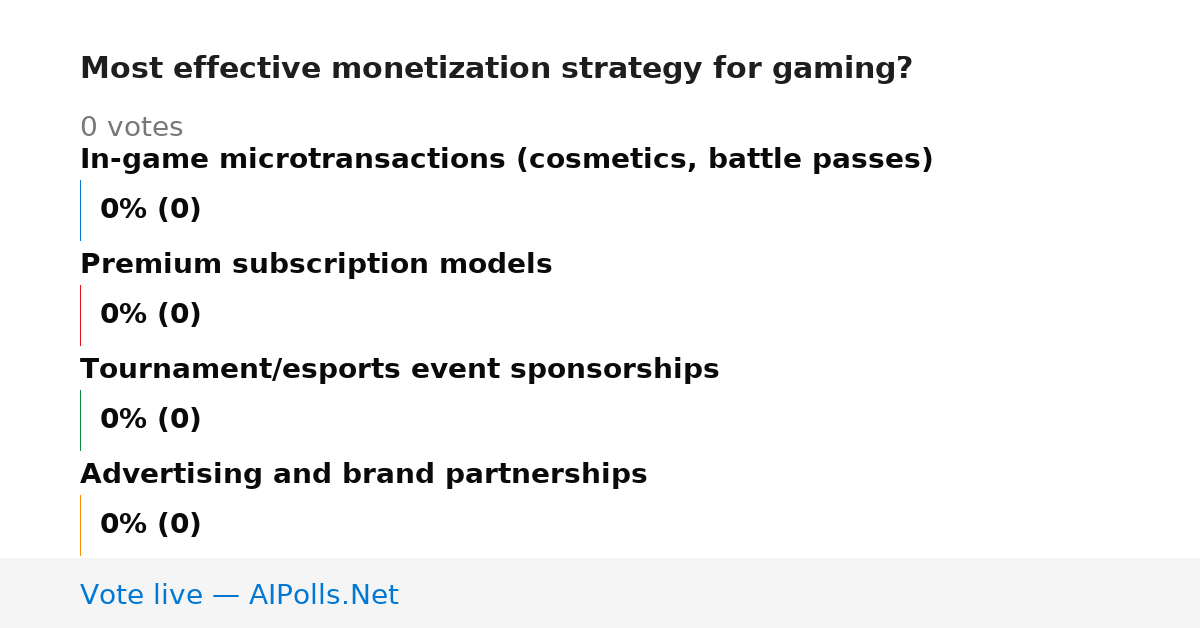 Most effective monetization strategy for gaming?

0 votes

In-game microtransactions (cosmetics, battle passes)

0% (0)

Premium subscription models

0% (0)

Tournament/esports event sponsorships

0% (0)

Advertising and brand partnerships

0% (0)

Vote live — AIPolls.Net